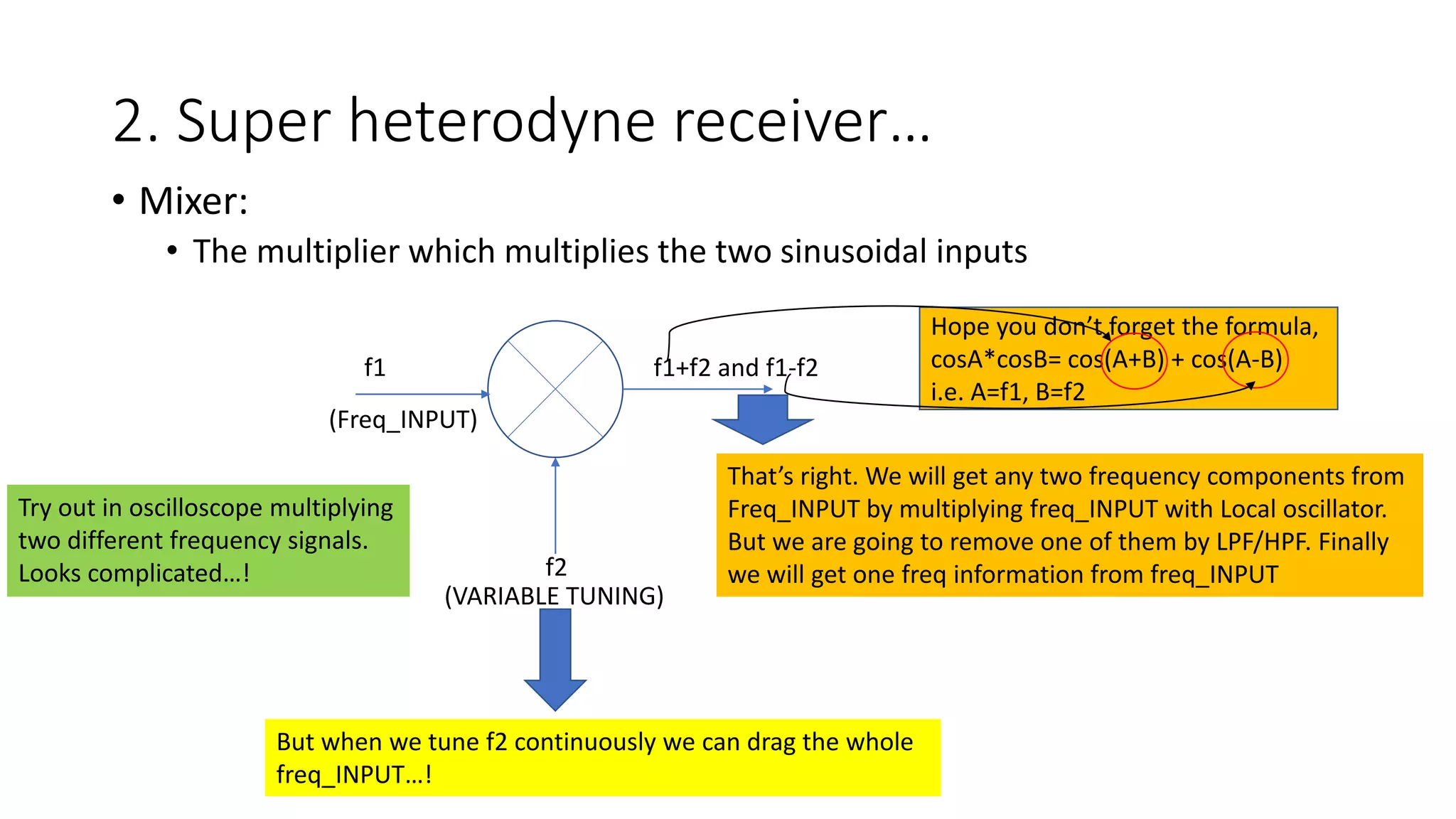 2. Super heterodyne receiver…

• Mixer:
  • The multiplier which multiplies the two sinusoidal inputs

f1

(Freq_INPUT)

f1+f2 and f1-f2

Hope you don't forget the formula, cosA*cosB= cos(A+B) + cos(A-B) i.e. A=f1, B=f2

That's right. We will get any two frequency components from Freq_INPUT by multiplying freq_INPUT with Local oscillator. But we are going to remove one of them by LPF/HPF. Finally we will get one freq information from freq_INPUT

Try out in oscilloscope multiplying two different frequency signals. Looks complicated…!

f2
(VARIABLE TUNING)

But when we tune f2 continuously we can drag the whole freq_INPUT…!